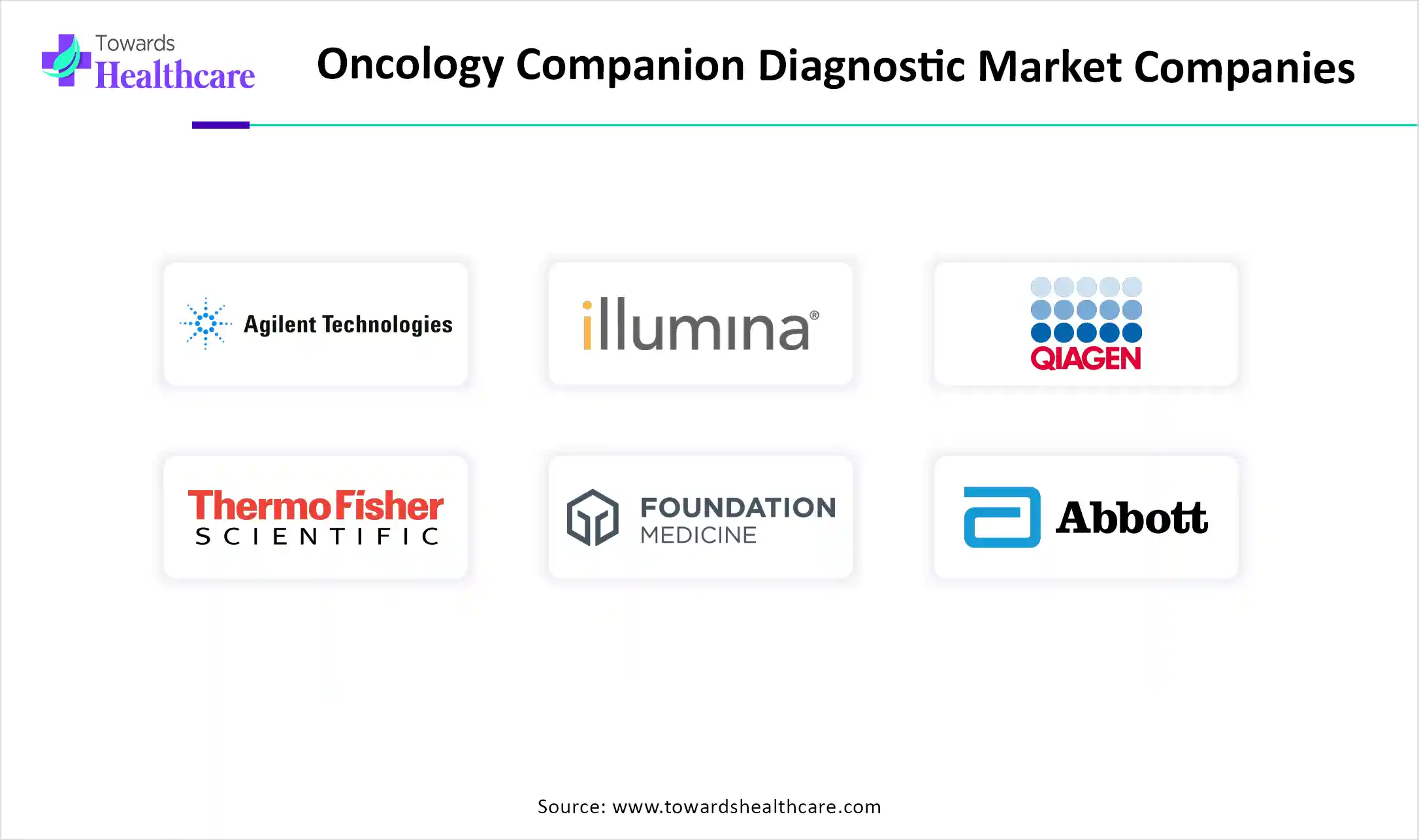 Towards Healthcare

Oncology Companion Diagnostic Market Companies

Agilent Technologies

illumina®

QIAGEN

ThermoFisher SCIENTIFIC

FOUNDATION MEDICINE

Abbott

Source: www.towardshealthcare.com